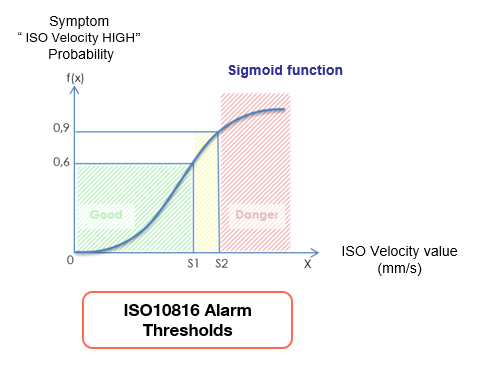 Symptom
“ ISO Velocity HIGH”
Probability

Sigmoid function

f(x)

0,9

0,6

Good

Danger

0

S1

S2

X

ISO Velocity value
(mm/s)

ISO10816 Alarm Thresholds